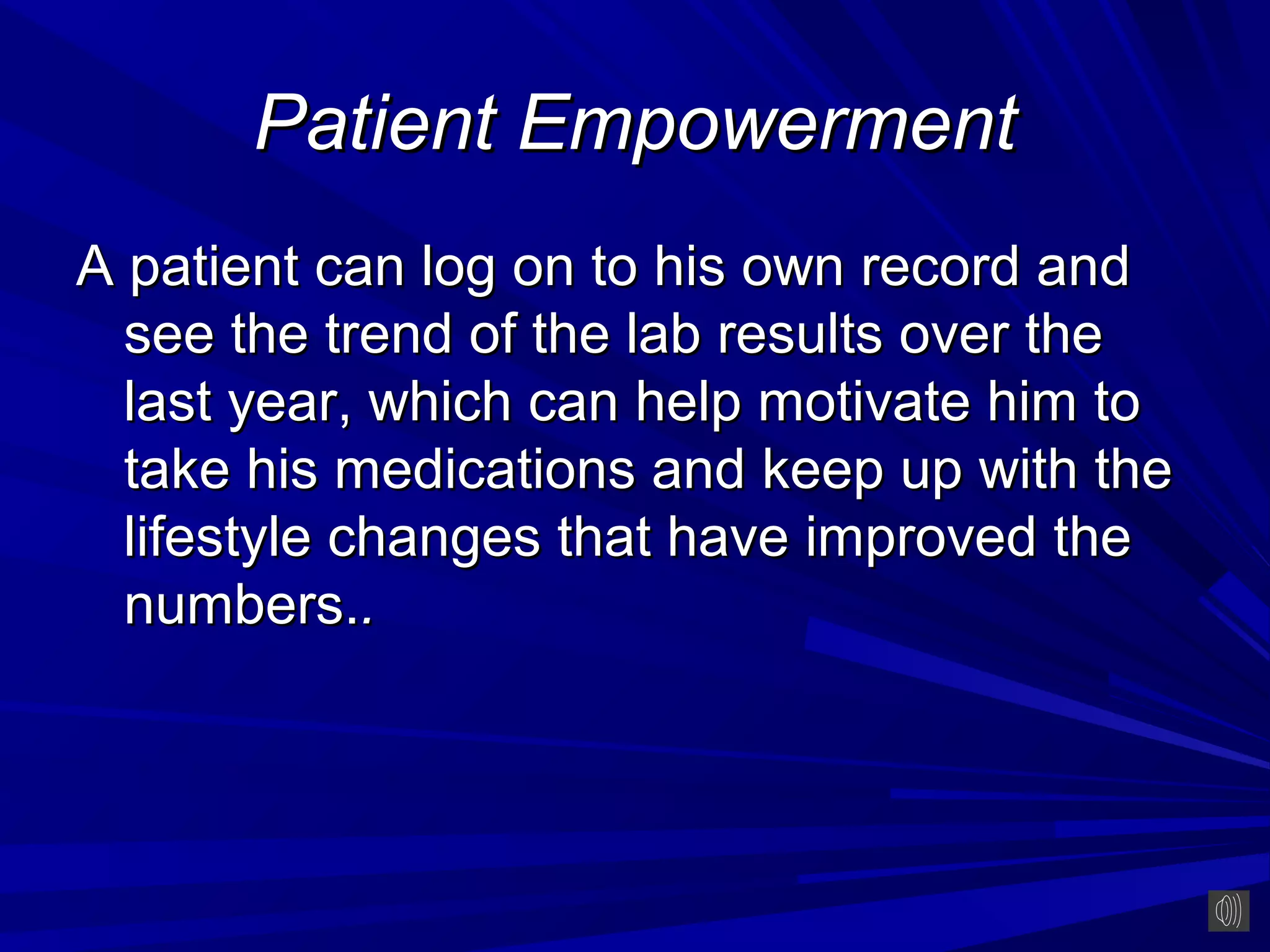 Patient Empowerment

A patient can log on to his own record and see the trend of the lab results over the last year, which can help motivate him to take his medications and keep up with the lifestyle changes that have improved the numbers..